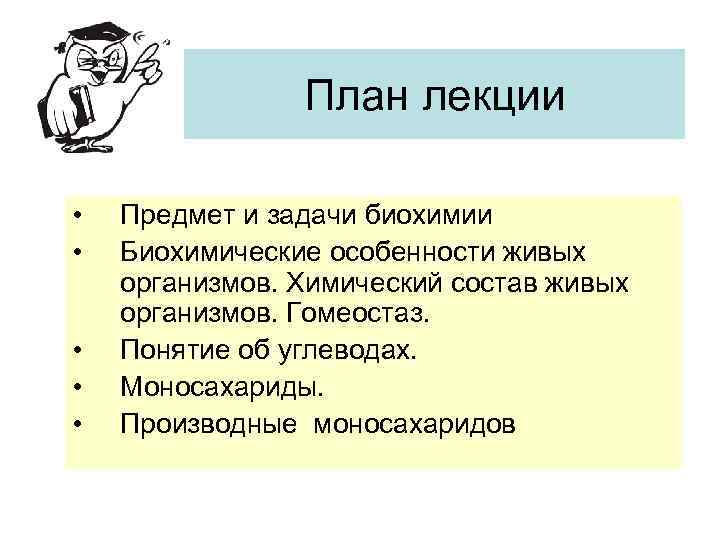 План лекции

• Предмет и задачи биохимии
• Биохимические особенности живых организмов. Химический состав живых организмов. Гомеостаз.
• Понятие об углеводах.
• Моносахариды.
• Производные моносахаридов